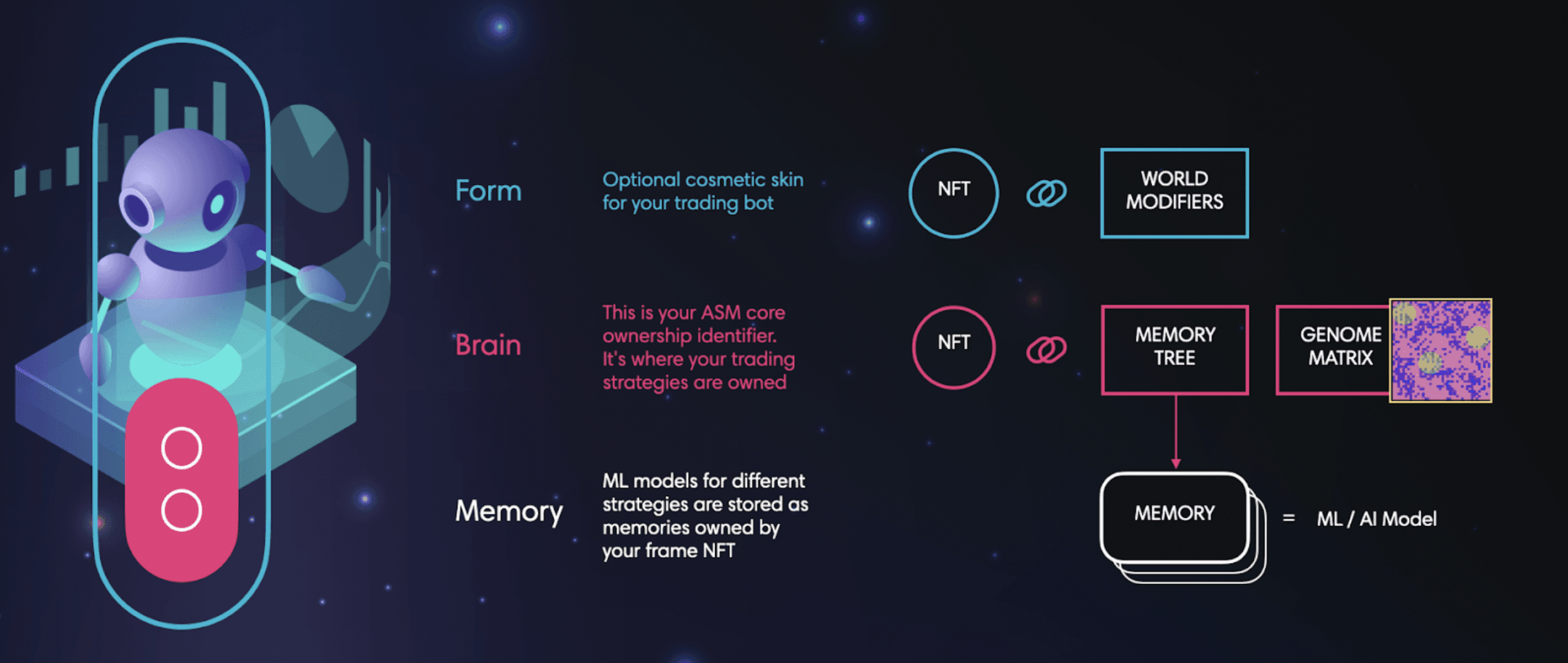 Form

Optional cosmetic skin for your trading bot

NFT

WORLD MODIFIERS

Brain

This is your ASM core ownership identifier. It's where your trading strategies are owned

NFT

MEMORY TREE

GENOME MATRIX

Memory

ML models for different strategies are stored as memories owned by your frame NFT

MEMORY

= ML / AI Model